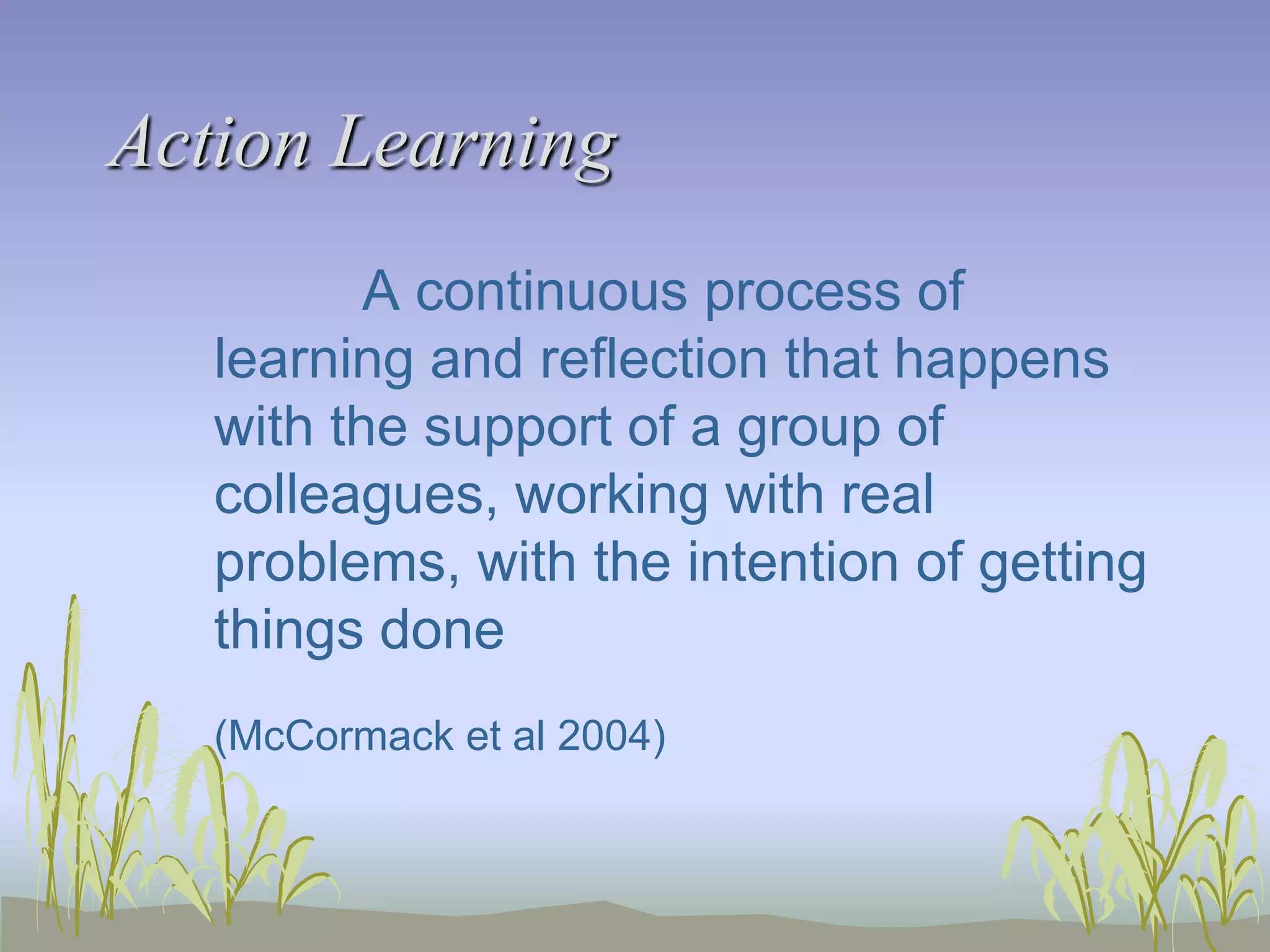 Action Learning

A continuous process of learning and reflection that happens with the support of a group of colleagues, working with real problems, with the intention of getting things done

(McCormack et al 2004)